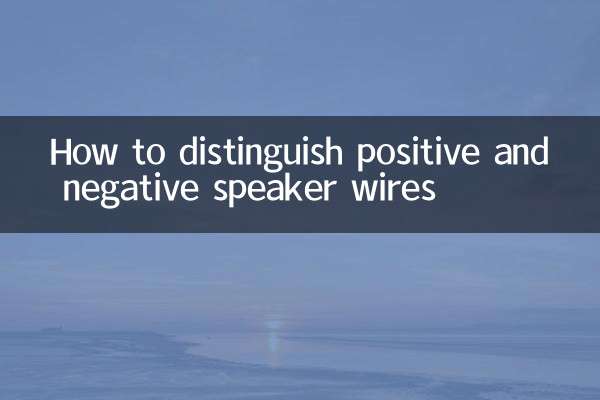 How to distinguish positive and negative speaker wires